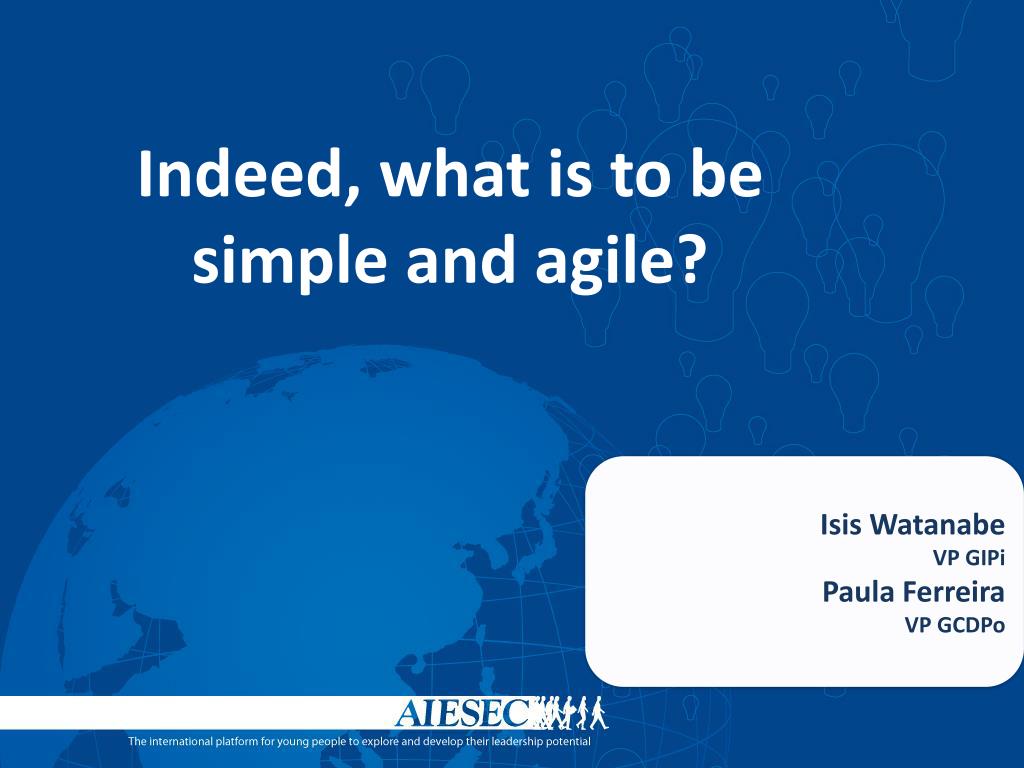 Indeed, what is to be simple and agile?

Isis Watanabe
VP GIPi
Paula Ferreira
VP GCDPo

AIESEC
The international platform for young people to explore and develop their leadership potential